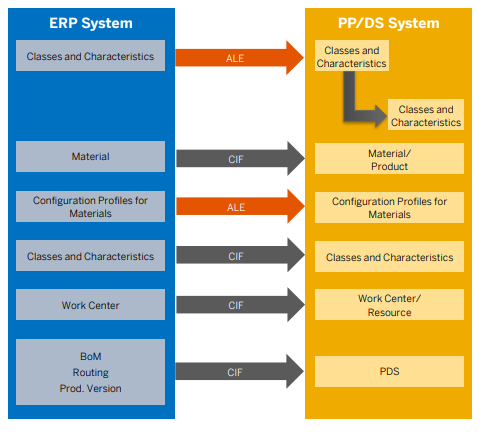 ERP System

Classes and Characteristics

Material

Configuration Profiles for Materials

Classes and Characteristics

Work Center

BoM
Routing
Prod. Version

ALE

CIF

ALE

CIF

CIF

CIF

PP/DS System

Classes and Characteristics

Classes and Characteristics

Material/ Product

Configuration Profiles for Materials

Classes and Characteristics

Work Center/ Resource

PDS